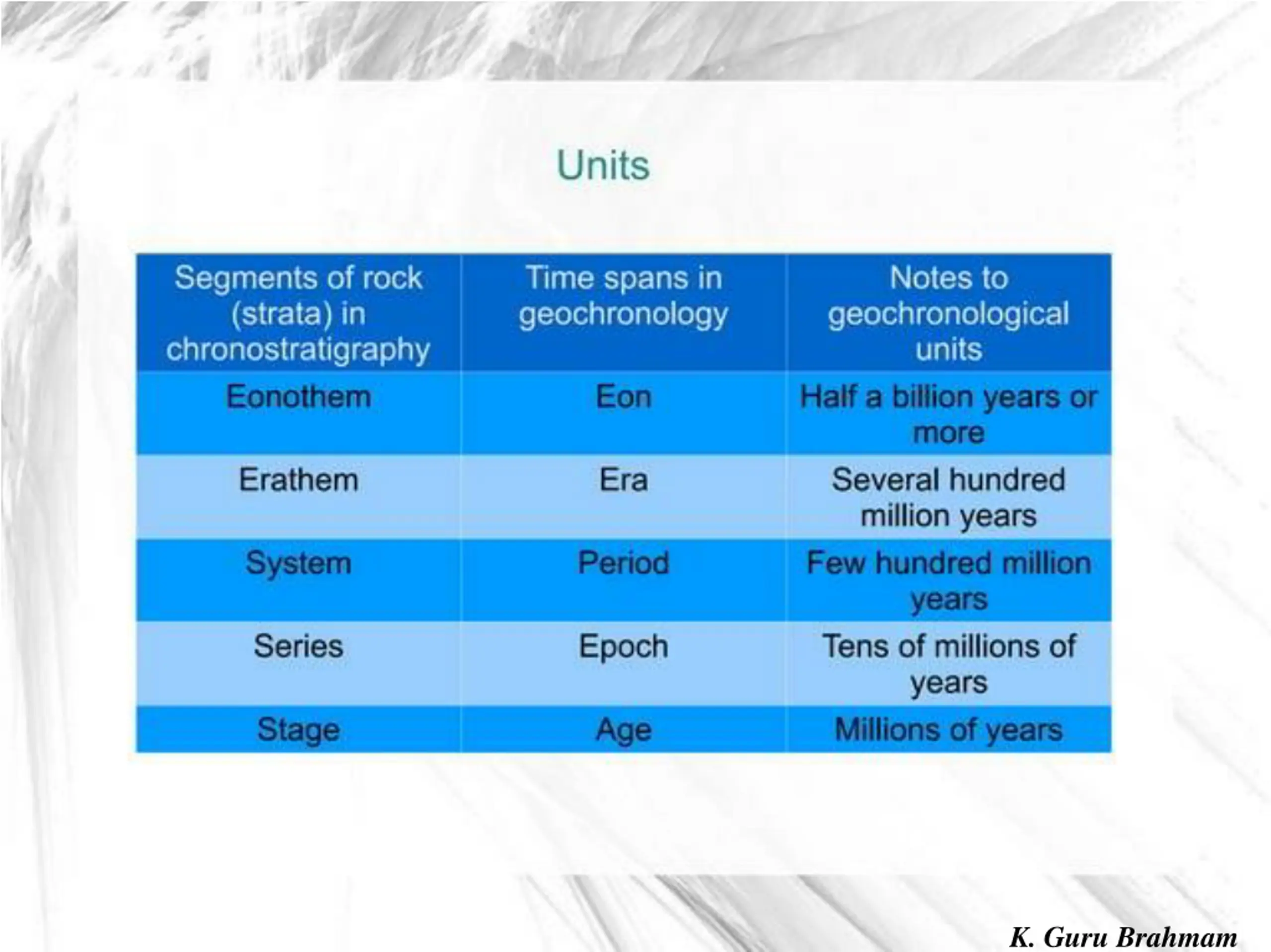 Units

| Segments of rock (strata) in chronostratigraphy | Time spans in geochronology | Notes to geochronological units |
|---|---|---|
| Eonothem | Eon | Half a billion years or more |
| Erathem | Era | Several hundred million years |
| System | Period | Few hundred million years |
| Series | Epoch | Tens of millions of years |
| Stage | Age | Millions of years |

K. Guru Brahmam